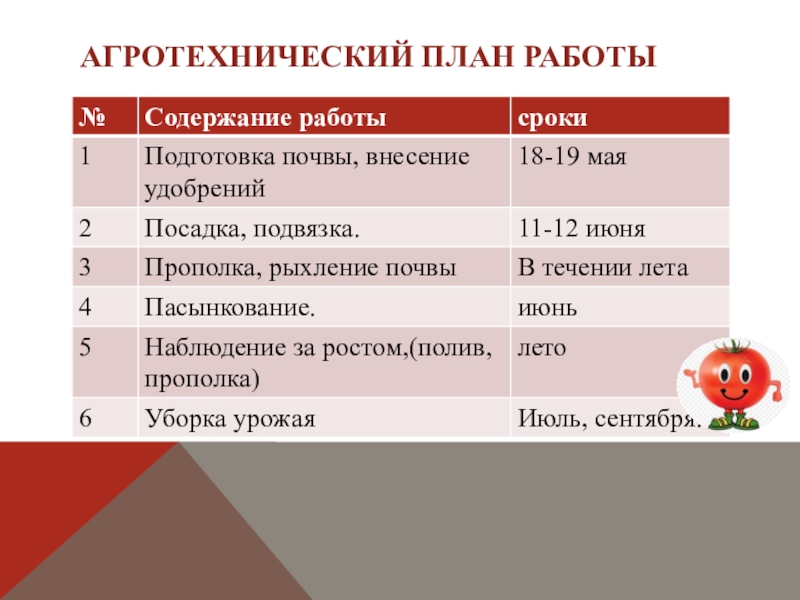 АГРОТЕХНИЧЕСКИЙ ПЛАН РАБОТЫ

| № | Содержание работы | сроки |
|---|---|---|
| 1 | Подготовка почвы, внесение удобрений | 18-19 мая |
| 2 | Посадка, подвязка. | 11-12 июня |
| 3 | Прополка, рыхление почвы | В течении лета |
| 4 | Пасынкование. | июнь |
| 5 | Наблюдение за ростом,(полив, прополка) | лето |
| 6 | Уборка урожая | Июль, сентября. |